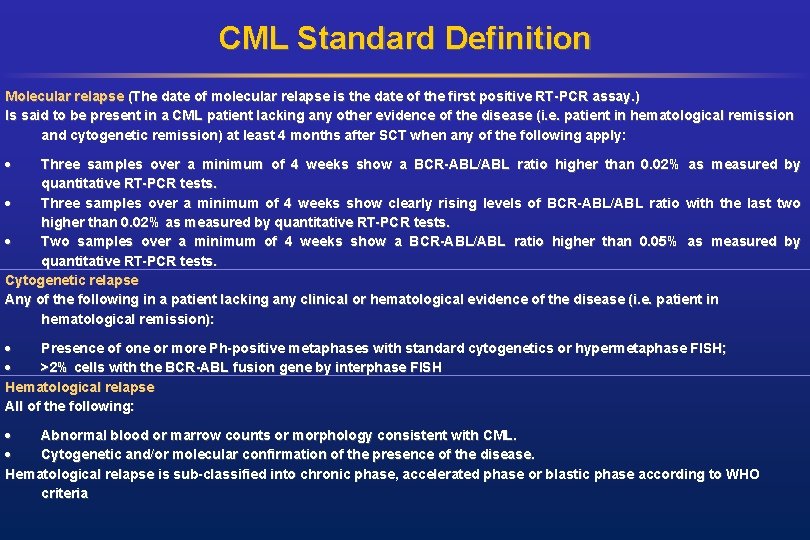 CML Standard Definition

Molecular relapse (The date of molecular relapse is the date of the first positive RT-PCR assay.)
Is said to be present in a CML patient lacking any other evidence of the disease (i.e. patient in hematological remission and cytogenetic remission) at least 4 months after SCT when any of the following apply:

• Three samples over a minimum of 4 weeks show a BCR-ABL/ABL ratio higher than 0.02% as measured by quantitative RT-PCR tests.
• Three samples over a minimum of 4 weeks show clearly rising levels of BCR-ABL/ABL ratio with the last two higher than 0.02% as measured by quantitative RT-PCR tests.
• Two samples over a minimum of 4 weeks show a BCR-ABL/ABL ratio higher than 0.05% as measured by quantitative RT-PCR tests.

Cytogenetic relapse
Any of the following in a patient lacking any clinical or hematological evidence of the disease (i.e. patient in hematological remission):

• Presence of one or more Ph-positive metaphases with standard cytogenetics or hypermetaphase FISH;
• >2% cells with the BCR-ABL fusion gene by interphase FISH

Hematological relapse
All of the following:

• Abnormal blood or marrow counts or morphology consistent with CML.
• Cytogenetic and/or molecular confirmation of the presence of the disease.

Hematological relapse is sub-classified into chronic phase, accelerated phase or blastic phase according to WHO criteria